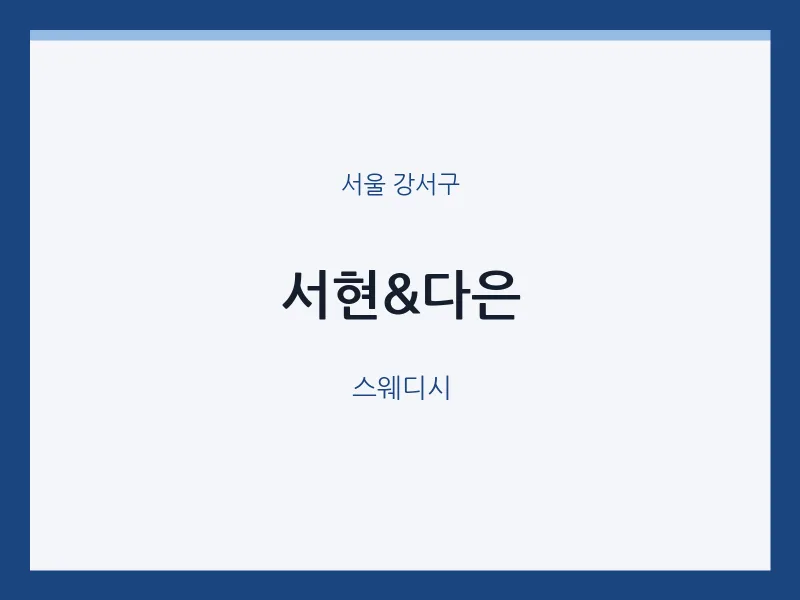 서울 강서구

서현&다은

스웨디시